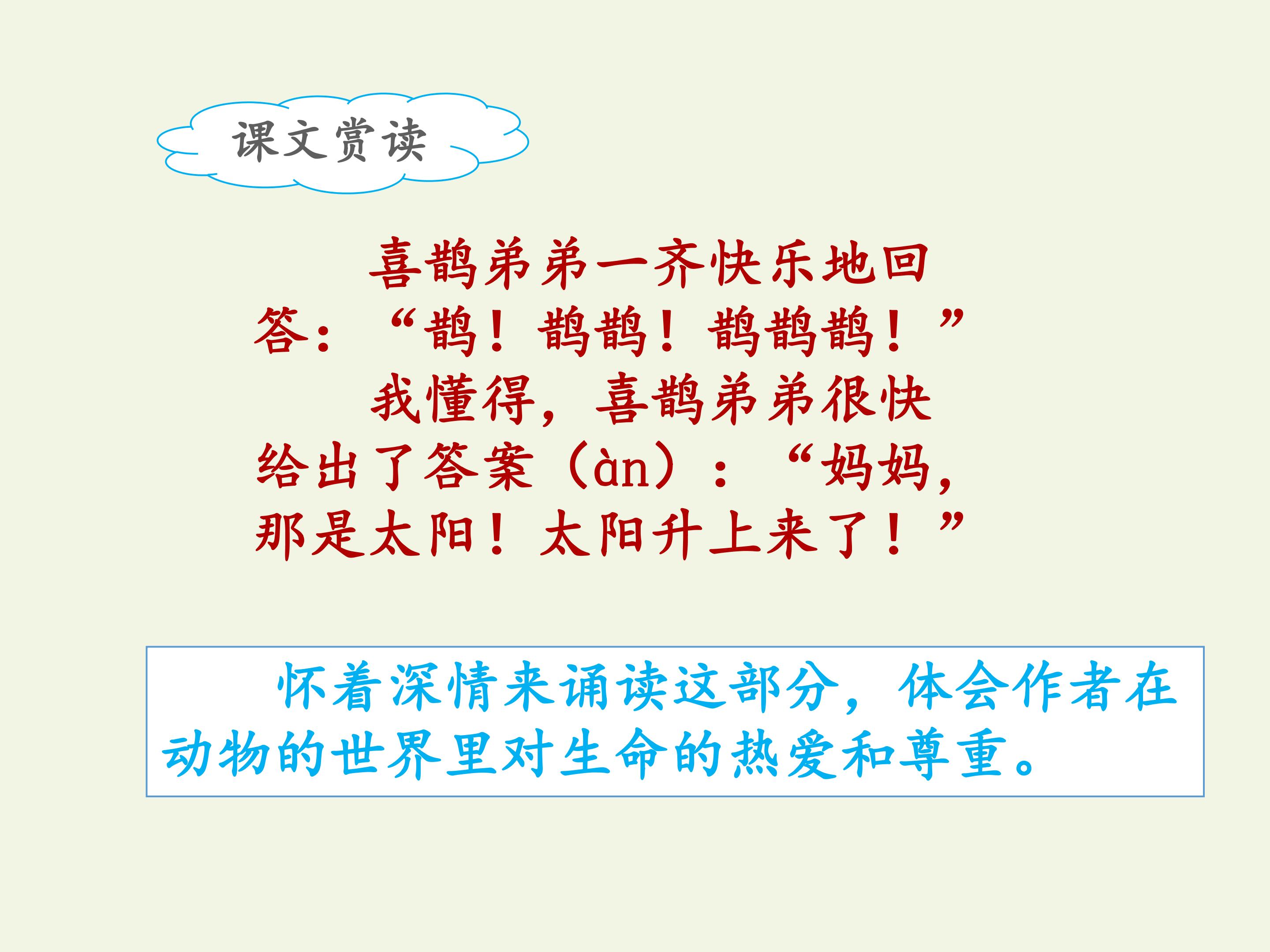 课文赏读

喜鹊弟弟一齐快乐地回答：“鹊！鹊鹊！鹊鹊鹊！”

我懂得，喜鹊弟弟很快给出了答案（àn）：“妈妈，那是太阳！太阳升上来了！”

怀着深情来诵读这部分，体会作者在动物的世界里对生命的热爱和尊重。